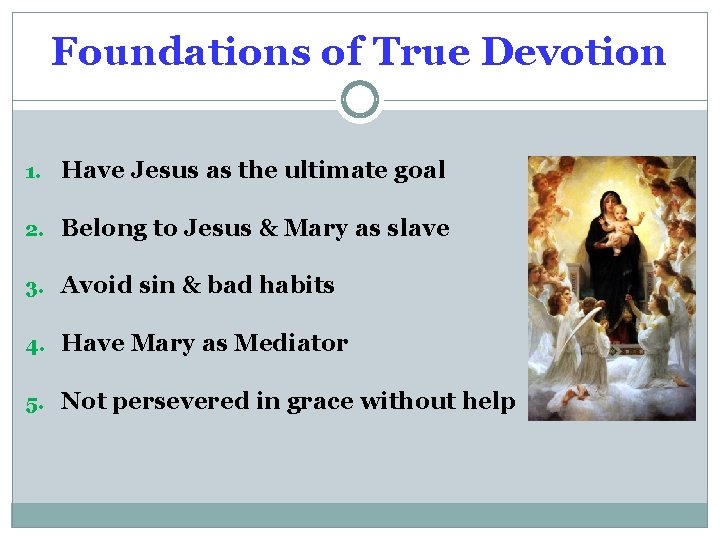 Foundations of True Devotion

1. Have Jesus as the ultimate goal
2. Belong to Jesus & Mary as slave
3. Avoid sin & bad habits
4. Have Mary as Mediator
5. Not persevered in grace without help